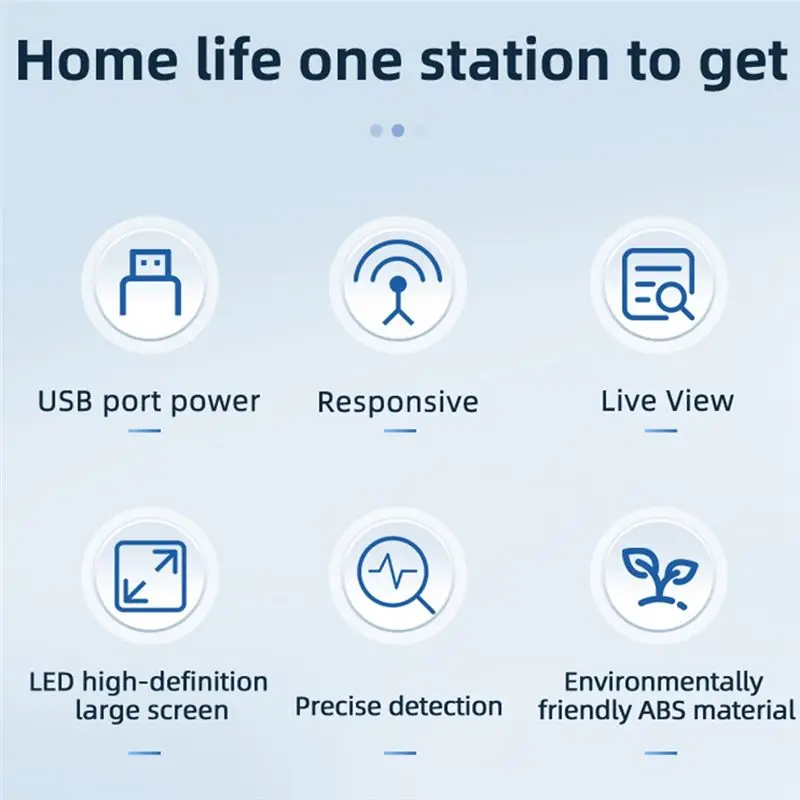 Home life one station to get

USB port power

Responsive

Live View

LED high-definition large screen

Precise detection

Environmentally friendly ABS material